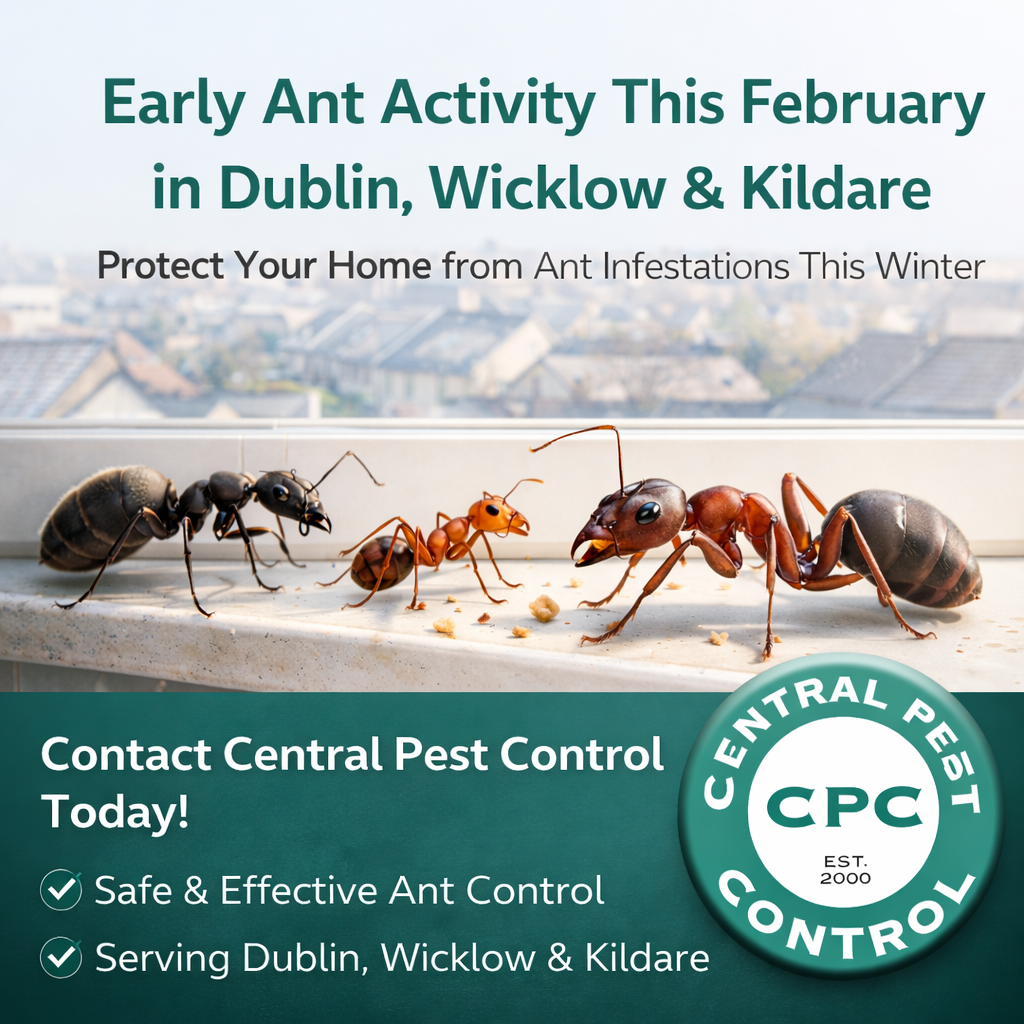 Early Ant Activity This February in Dublin, Wicklow & Kildare

Protect Your Home from Ant Infestations This Winter

Contact Central Pest Control Today!

Safe & Effective Ant Control

Serving Dublin, Wicklow & Kildare

CENTRAL PEST CONTROL
CPC
EST.
2000